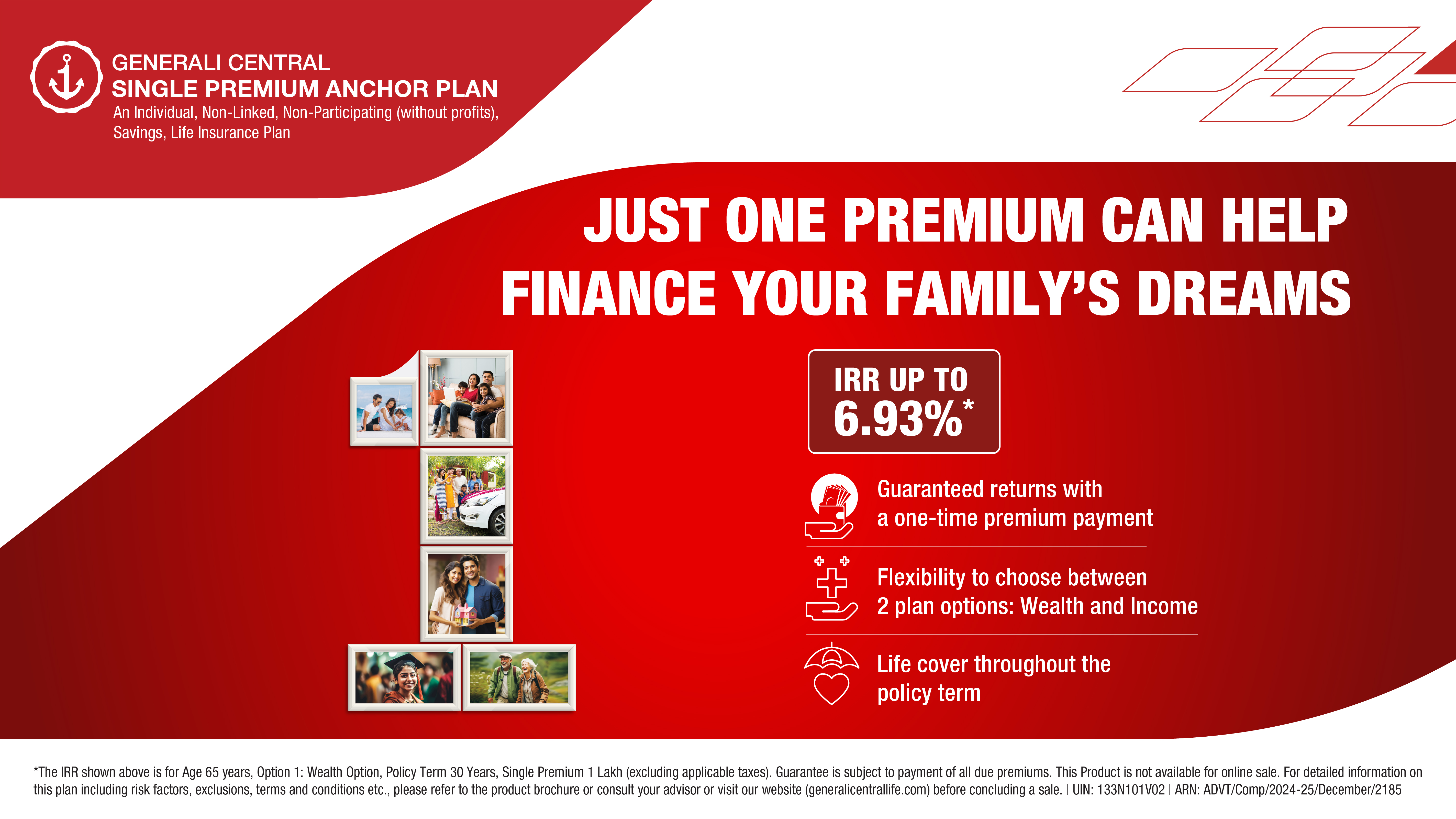 GENERALI CENTRAL
SINGLE PREMIUM ANCHOR PLAN
An Individual, Non-Linked, Non-Participating (without profits), Savings, Life Insurance Plan

JUST ONE PREMIUM CAN HELP FINANCE YOUR FAMILY'S DREAMS

IRR UP TO
6.93%*

Guaranteed returns with a one-time premium payment

Flexibility to choose between 2 plan options: Wealth and Income

Life cover throughout the policy term

*The IRR shown above is for Age 65 years, Option 1: Wealth Option, Policy Term 30 Years, Single Premium 1 Lakh (excluding applicable taxes). Guarantee is subject to payment of all due premiums. This Product is not available for online sale. For detailed information on this plan including risk factors, exclusions, terms and conditions etc., please refer to the product brochure or consult your advisor or visit our website (generalicentrallife.com) before concluding a sale. | UIN: 133N101V02 | ARN: ADVT/Comp/2024-25/December/2185